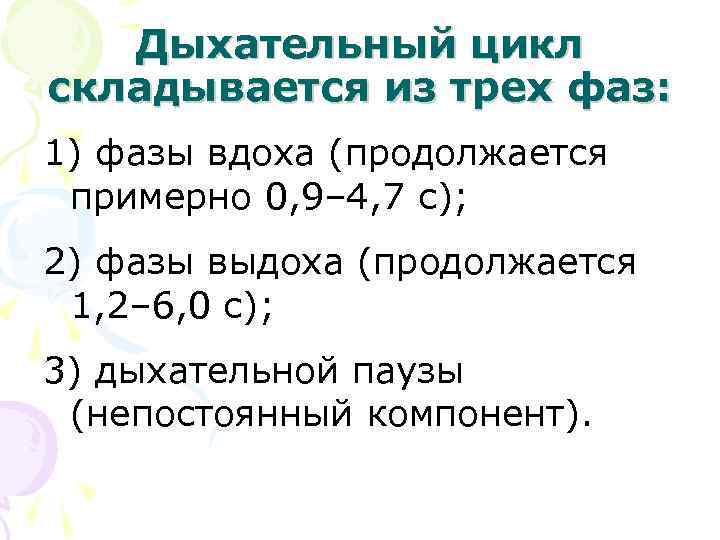 Дыхательный цикл складывается из трех фаз:

1) фазы вдоха (продолжается примерно 0,9–4,7 с);

2) фазы выдоха (продолжается 1,2–6,0 с);

3) дыхательной паузы (непостоянный компонент).